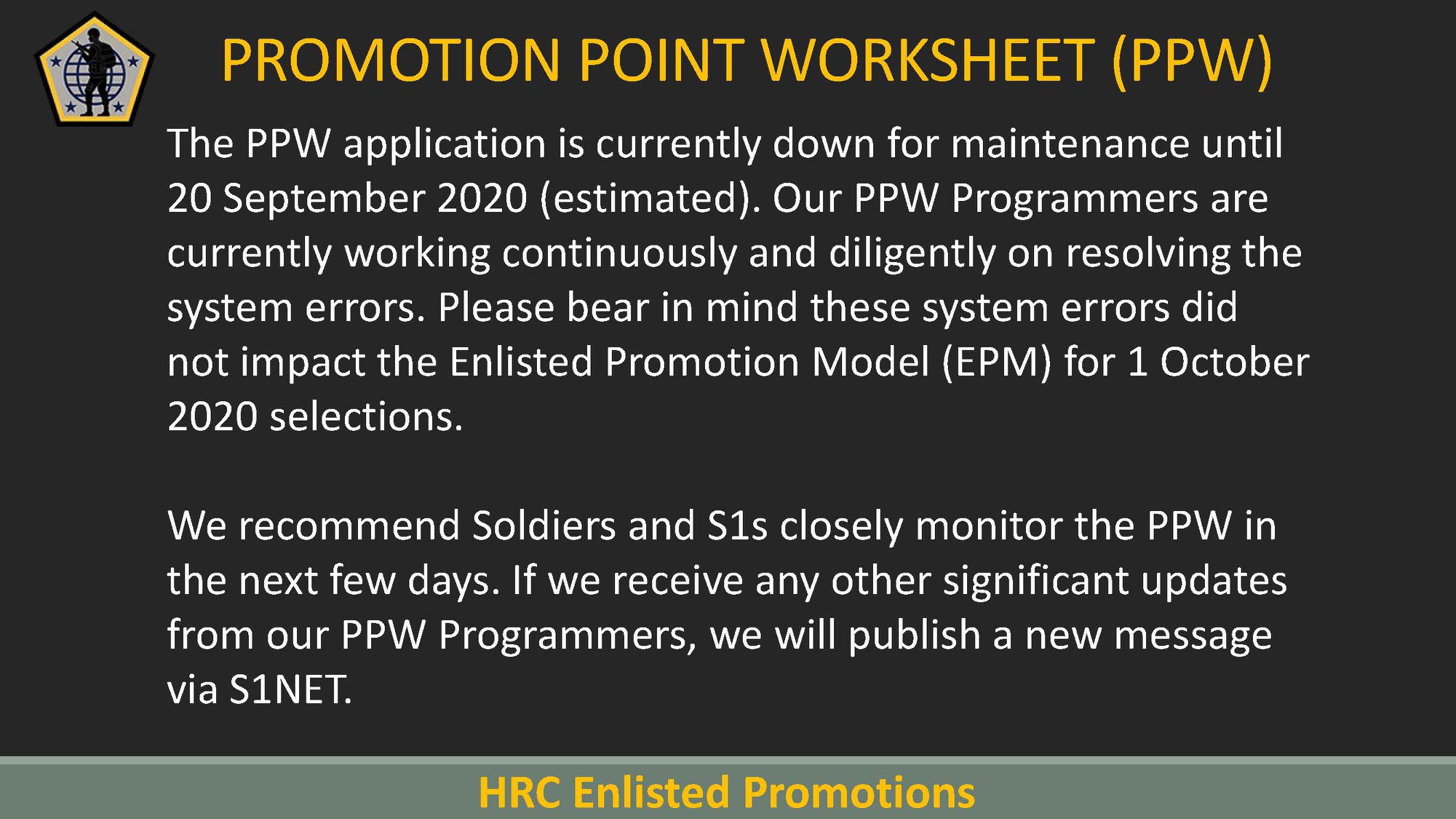 PROMOTION POINT WORKSHEET (PPW)

The PPW application is currently down for maintenance until 20 September 2020 (estimated). Our PPW Programmers are currently working continuously and diligently on resolving the system errors. Please bear in mind these system errors did not impact the Enlisted Promotion Model (EPM) for 1 October 2020 selections.

We recommend Soldiers and S1s closely monitor the PPW in the next few days. If we receive any other significant updates from our PPW Programmers, we will publish a new message via S1NET.

HRC Enlisted Promotions